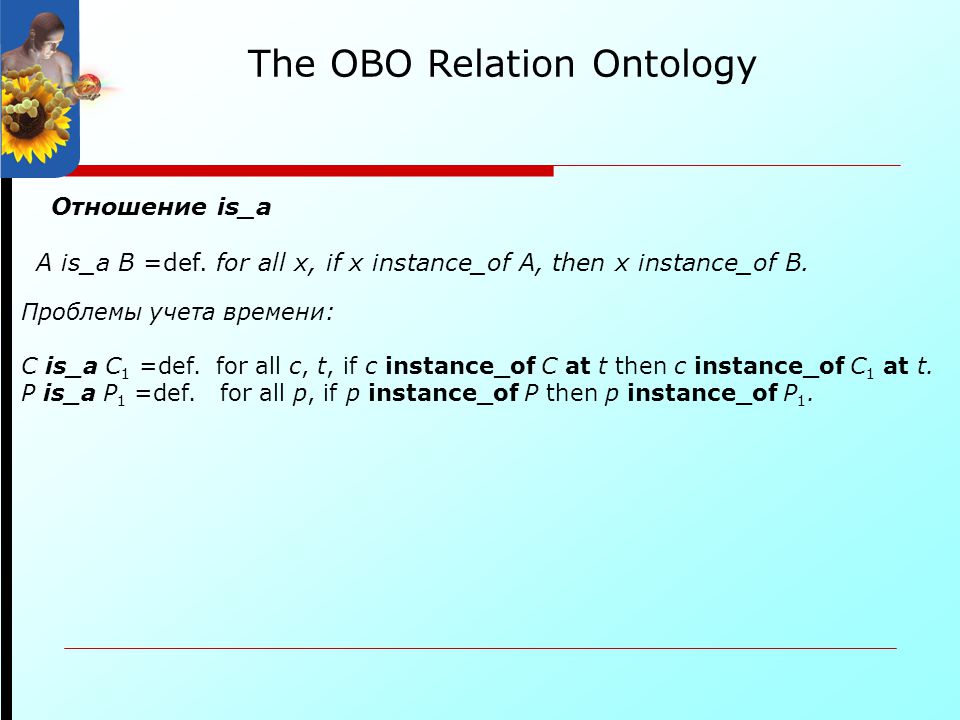 The OBO Relation Ontology

Отношение is_a

A is_a B =def. for all x, if x instance_of A, then x instance_of B.

Проблемы учета времени:

C is_a $C_1$ =def. for all c, t, if c instance_of C at t then c instance_of $C_1$ at t.
P is_a $P_1$ =def. for all p, if p instance_of P then p instance_of $P_1$.